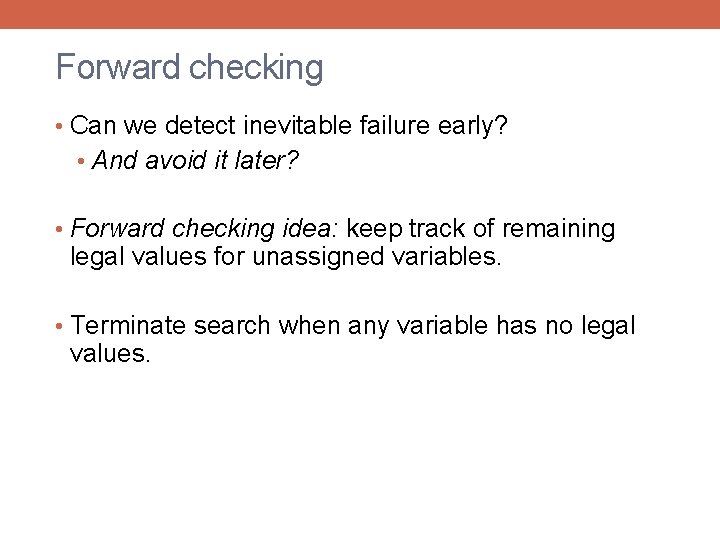 Forward checking

• Can we detect inevitable failure early?
  • And avoid it later?

• Forward checking idea: keep track of remaining legal values for unassigned variables.

• Terminate search when any variable has no legal values.